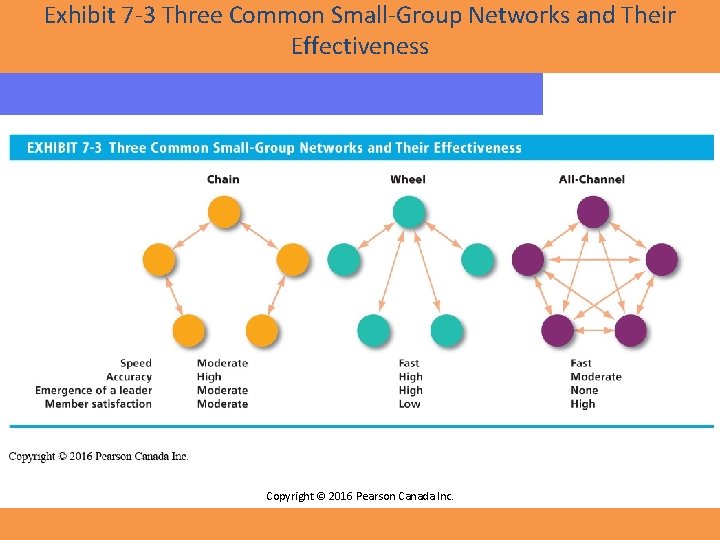 Exhibit 7-3 Three Common Small-Group Networks and Their Effectiveness

EXHIBIT 7-3 Three Common Small-Group Networks and Their Effectiveness

| | Chain | Wheel | All-Channel |
|---|---|---|---|
| Speed | Moderate | Fast | Fast |
| Accuracy | High | High | Moderate |
| Emergence of a leader | Moderate | High | None |
| Member satisfaction | Moderate | Low | High |

Copyright © 2016 Pearson Canada Inc.

Copyright © 2016 Pearson Canada Inc.